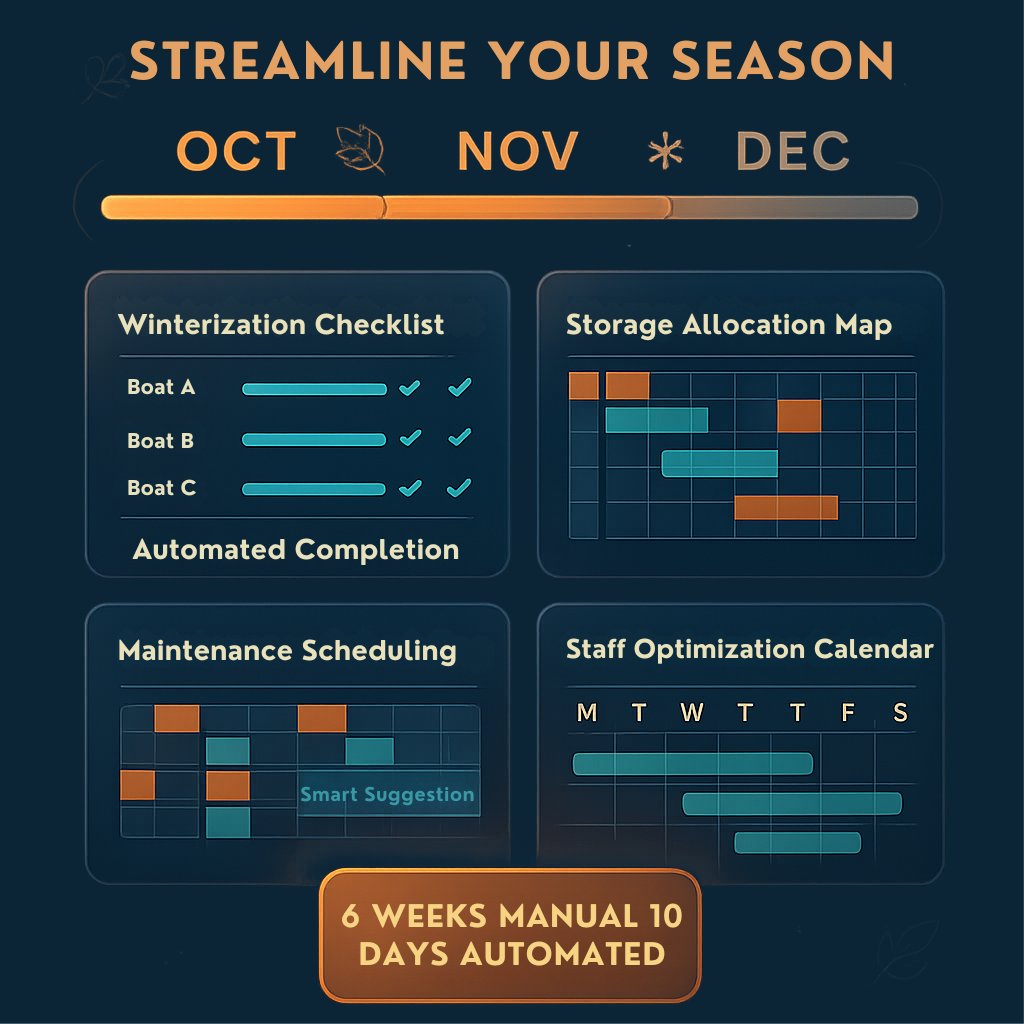 STREAMLINE YOUR SEASON

OCT NOV DEC

Winterization Checklist

Boat A

Boat B

Boat C

Automated Completion

Storage Allocation Map

Maintenance Scheduling

Smart Suggestion

Staff Optimization Calendar

M T W T T F S

6 WEEKS MANUAL 10 DAYS AUTOMATED